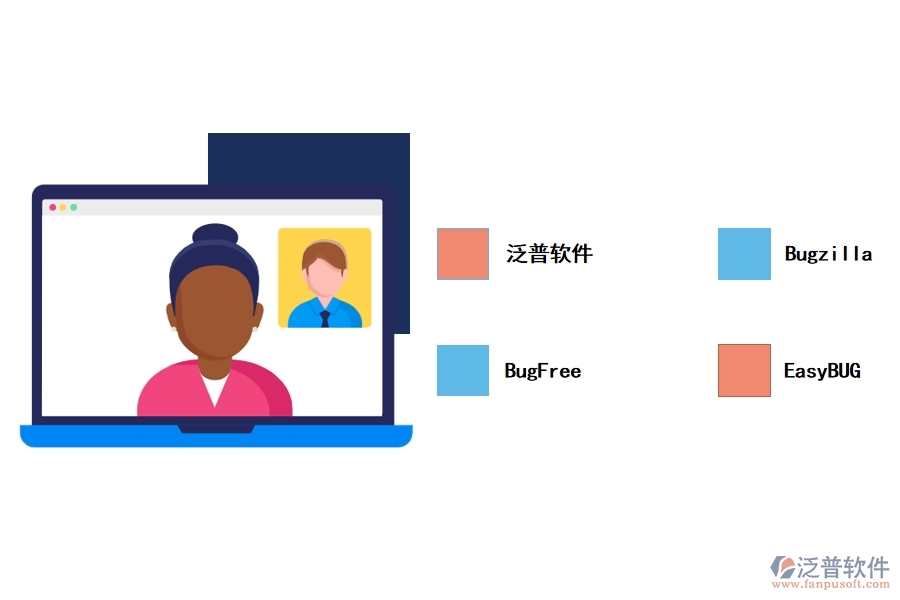 泛普软件

Bugzilla

BugFree

EasyBUG

泛普软件
www.fanpusoft.com